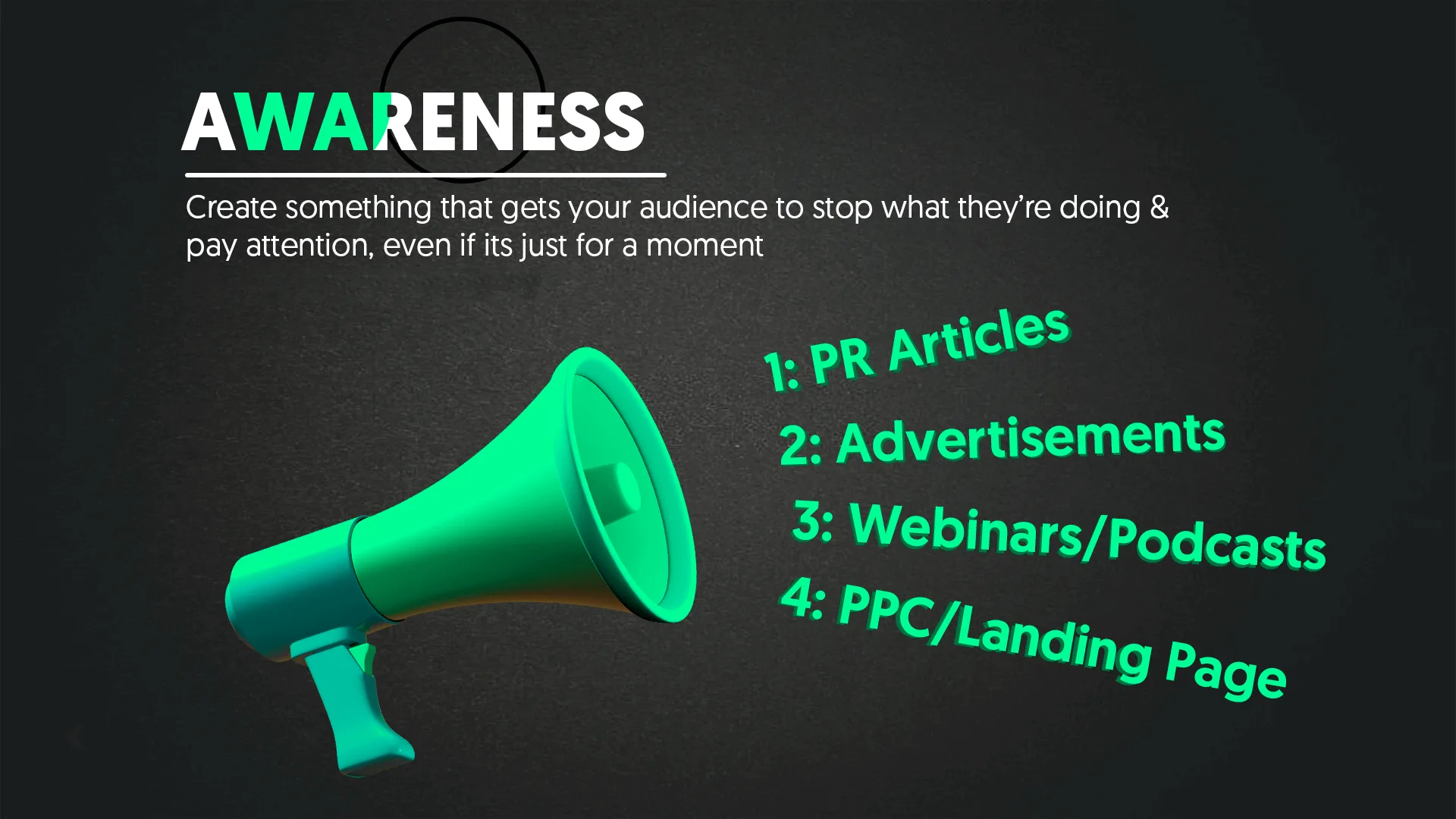 AWARENESS

Create something that gets your audience to stop what they're doing & pay attention, even if its just for a moment

1: PR Articles

2: Advertisements

3: Webinars/Podcasts

4: PPC/Landing Page